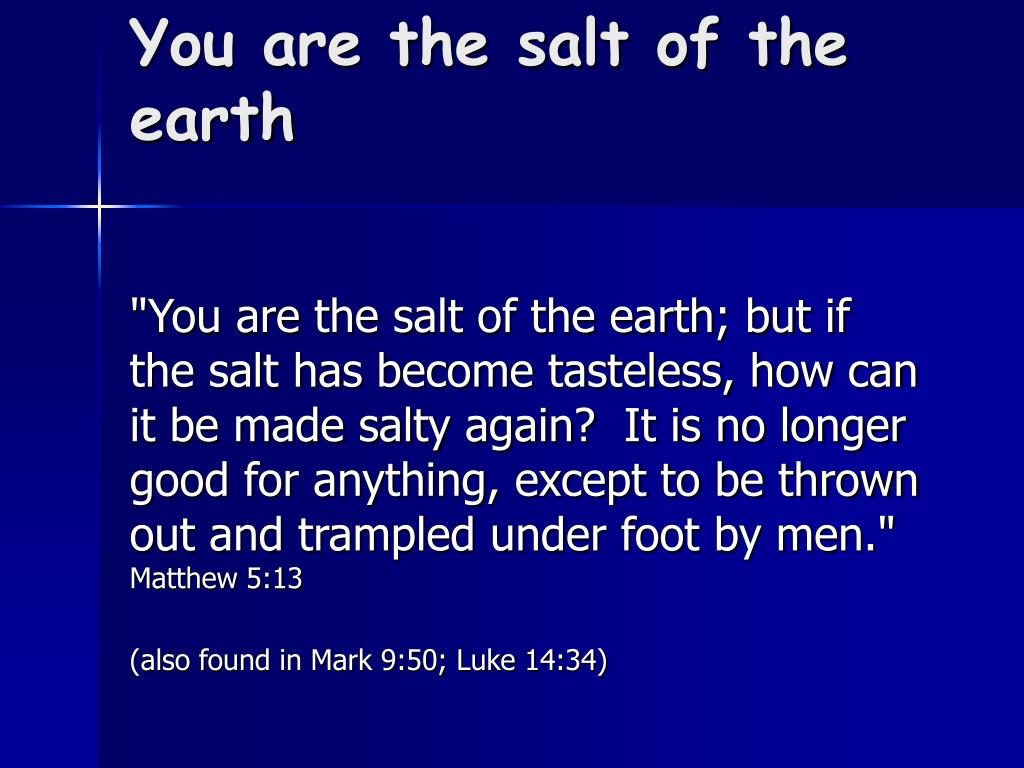 You are the salt of the earth

"You are the salt of the earth; but if the salt has become tasteless, how can it be made salty again?  It is no longer good for anything, except to be thrown out and trampled under foot by men."
Matthew 5:13

(also found in Mark 9:50; Luke 14:34)